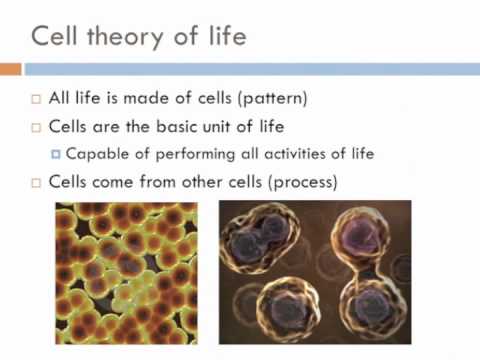 Cell theory of life

All life is made of cells (pattern)

Cells are the basic unit of life

Capable of performing all activities of life

Cells come from other cells (process)